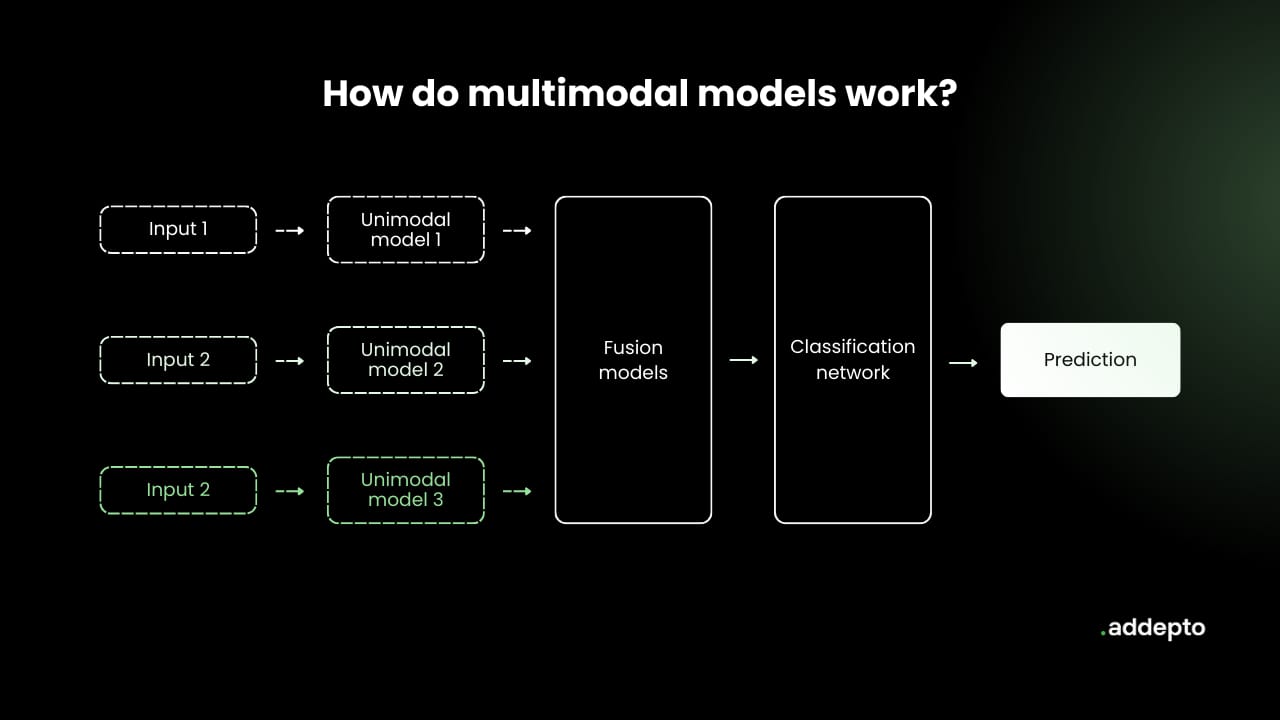 How do multimodal models work?

Input 1

Unimodal model 1

Input 2

Unimodal model 2

Input 2

Unimodal model 3

Fusion models

Classification network

Prediction

.addepto